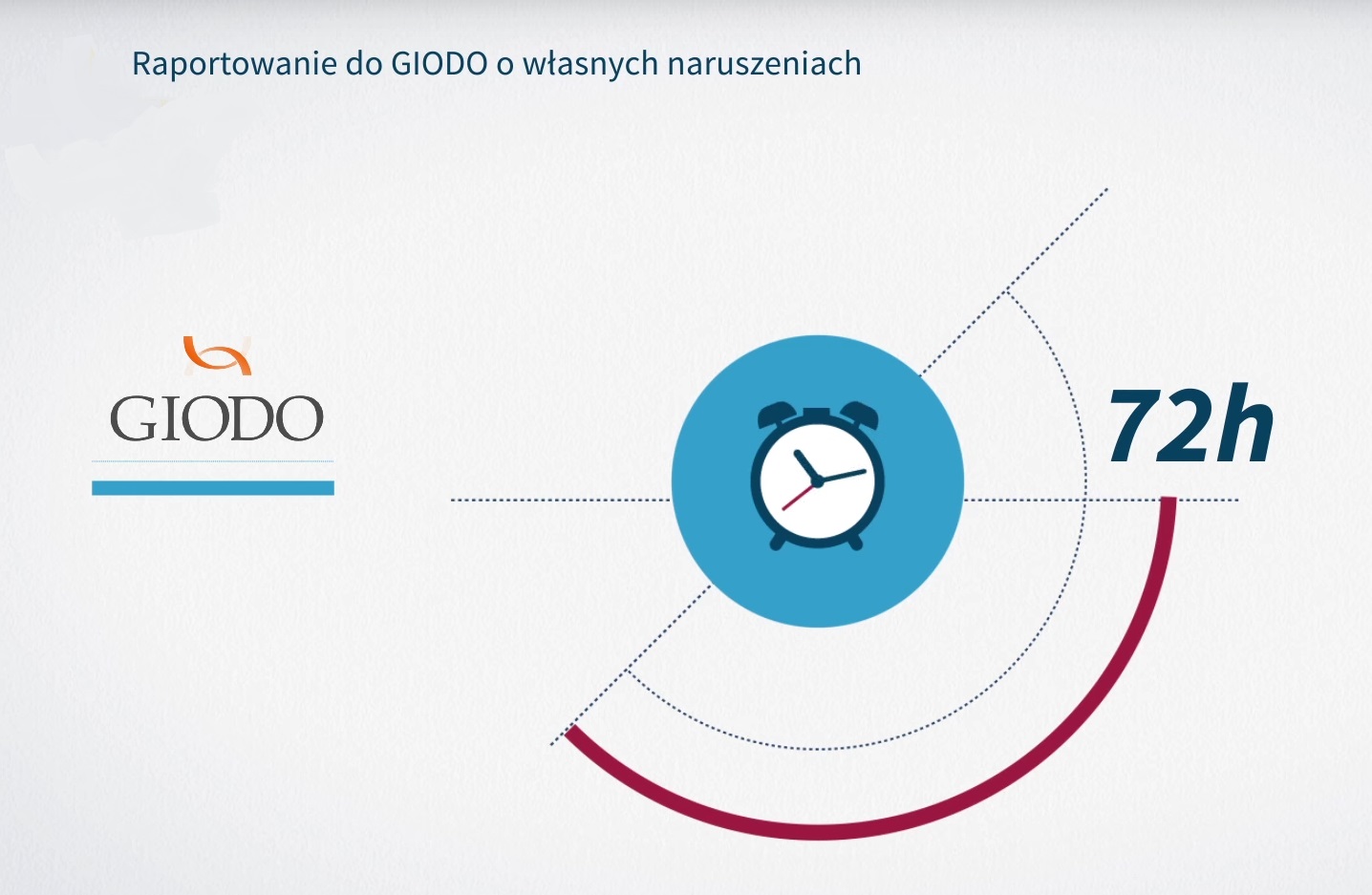 Raportowanie do GIODO o własnych naruszeniach

GIODO

72h